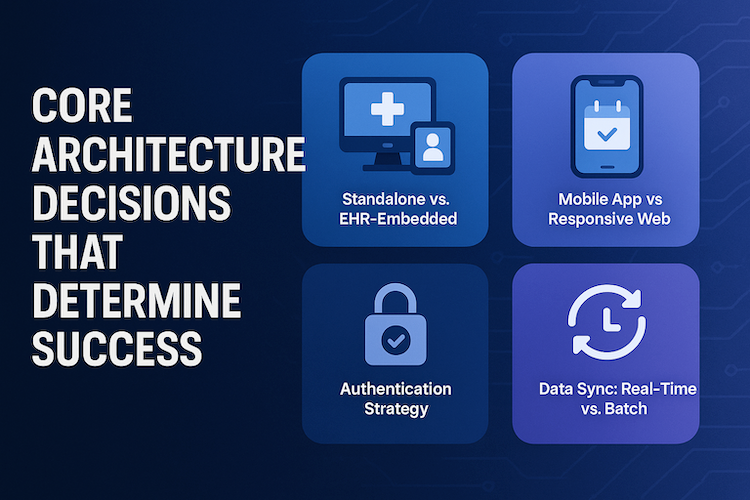 CORE ARCHITECTURE DECISIONS THAT DETERMINE SUCCESS

Standalone vs. EHR-Embedded

Mobile App vs Responsive Web

Authentication Strategy

Data Sync: Real-Time vs. Batch